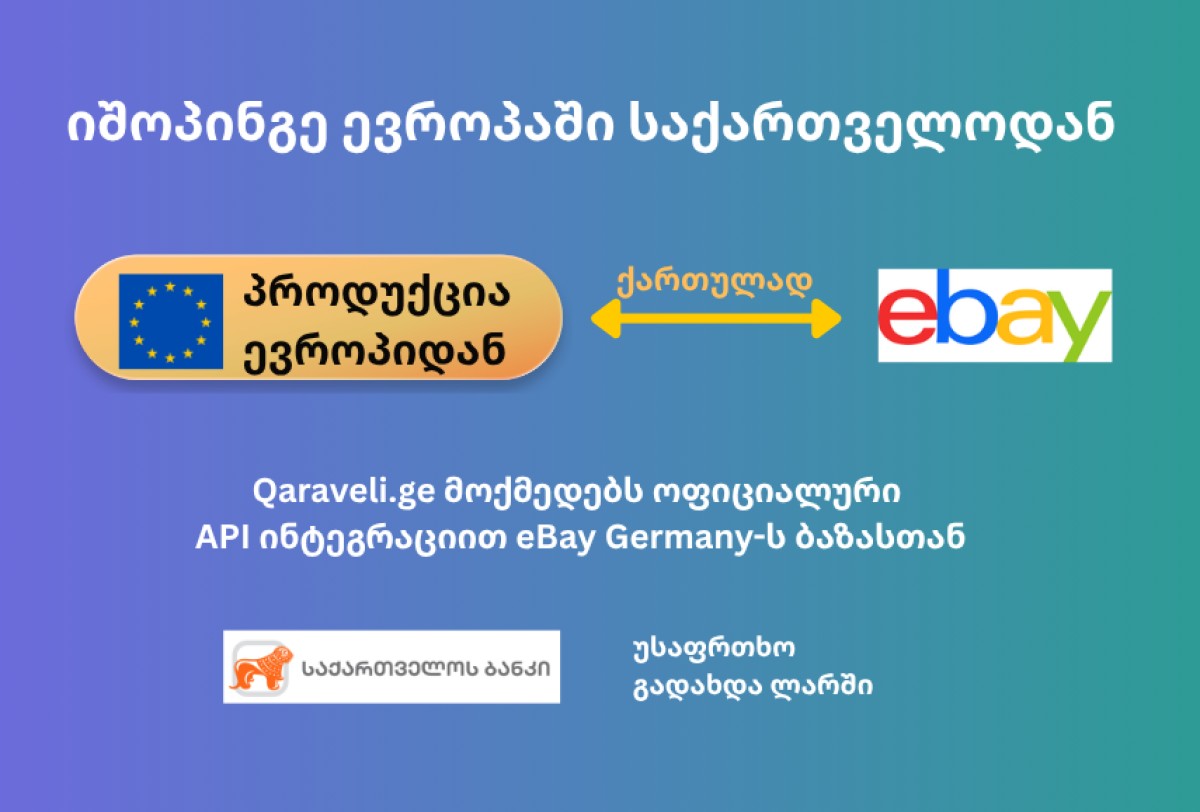 იშოპინგე ევროპაში საქართველოდან

პროდუქცია ევროპიდან

ქართულად

ebay

Qaraveli.ge მოქმედებს ოფიციალური API ინტეგრაციით eBay Germany-ს ბაზასთან

საქართველოს ბანკი

უსაფრთხო გადახდა ლარში